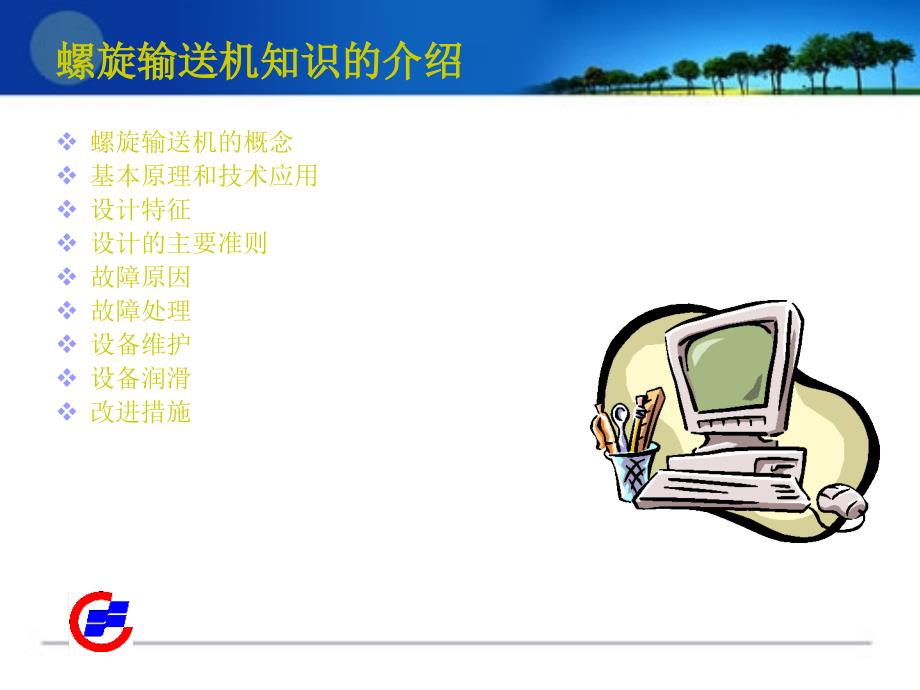 螺旋输送机知识的介绍

❖ 螺旋输送机的概念
❖ 基本原理和技术应用
❖ 设计特征
❖ 设计的主要准则
❖ 故障原因
❖ 故障处理
❖ 设备维护
❖ 设备润滑
❖ 改进措施